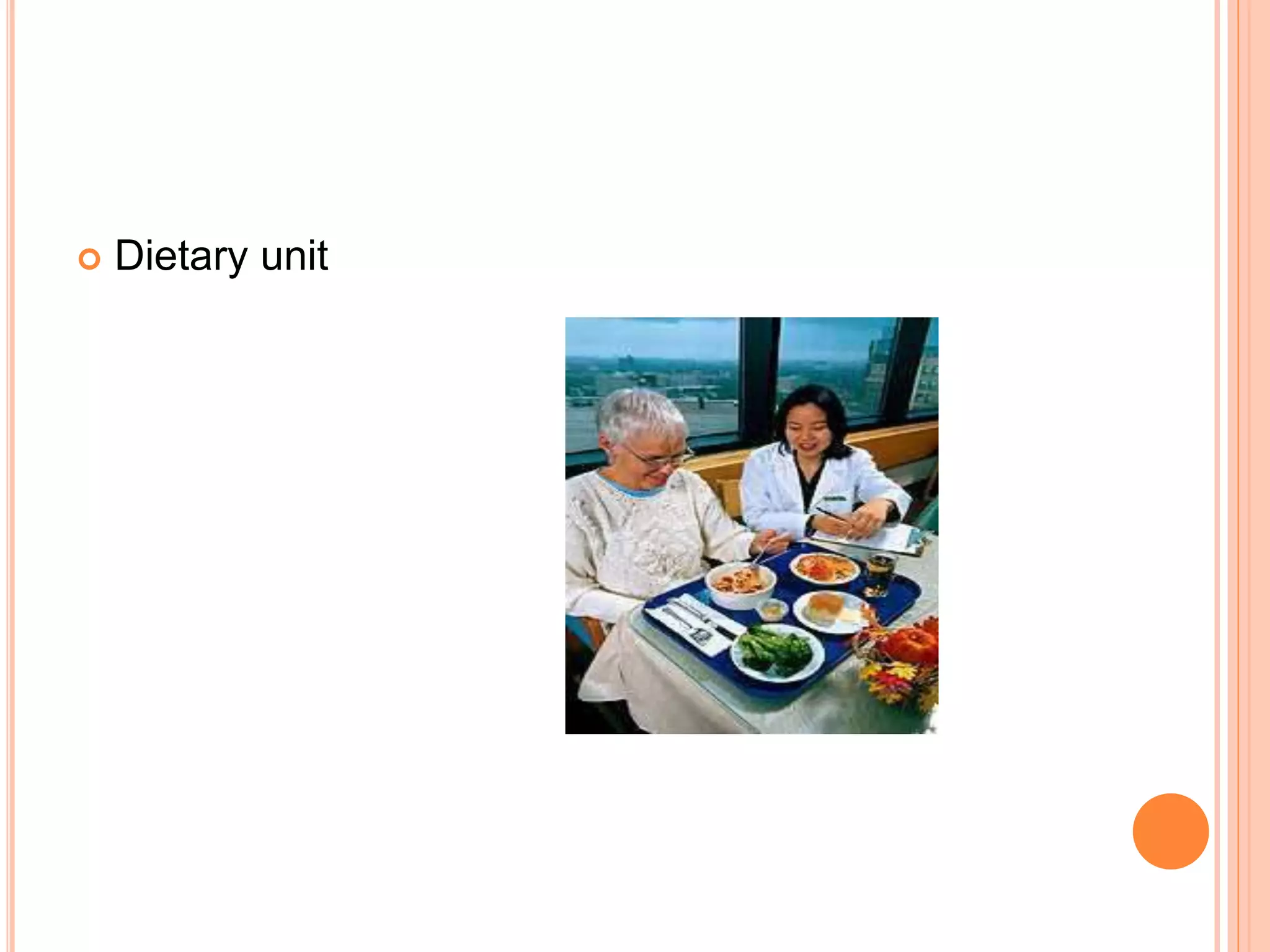 Dietary unit